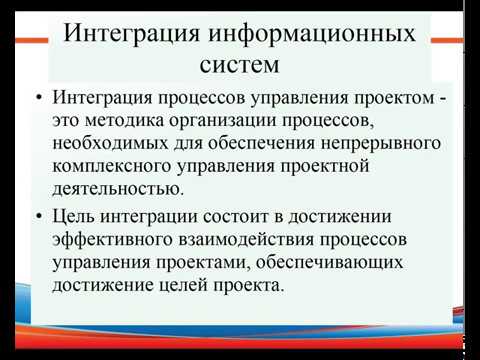 Интеграция информационных систем

• Интеграция процессов управления проектом - это методика организации процессов, необходимых для обеспечения непрерывного комплексного управления проектной деятельностью.

• Цель интеграции состоит в достижении эффективного взаимодействия процессов управления проектами, обеспечивающих достижение целей проекта.